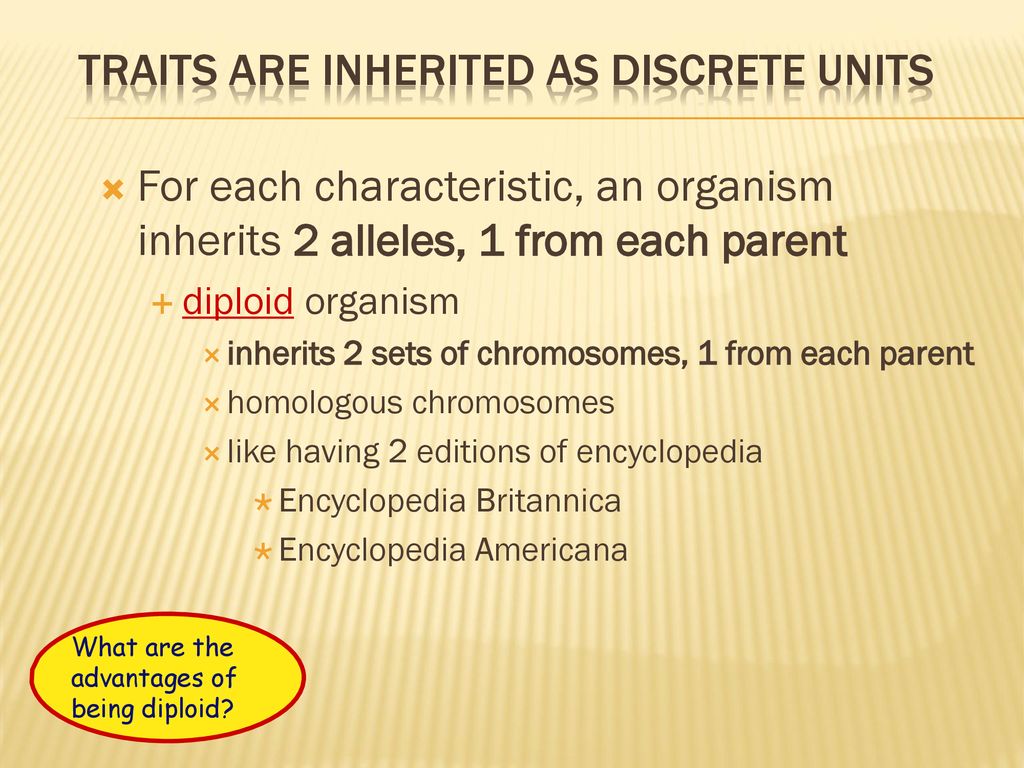 TRAITS ARE INHERITED AS DISCRETE UNITS

For each characteristic, an organism inherits 2 alleles, 1 from each parent

diploid organism

inherits 2 sets of chromosomes, 1 from each parent

homologous chromosomes

like having 2 editions of encyclopedia

Encyclopedia Britannica

Encyclopedia Americana

What are the advantages of being diploid?